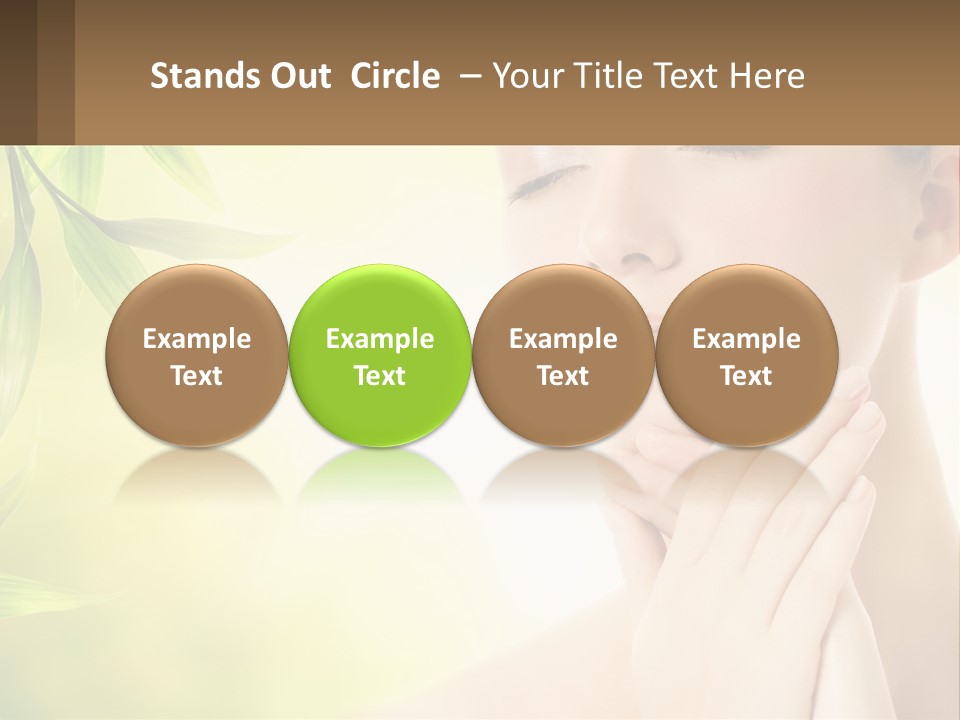 Stands Out Circle – Your Title Text Here

Example Text

Example Text

Example Text

Example Text